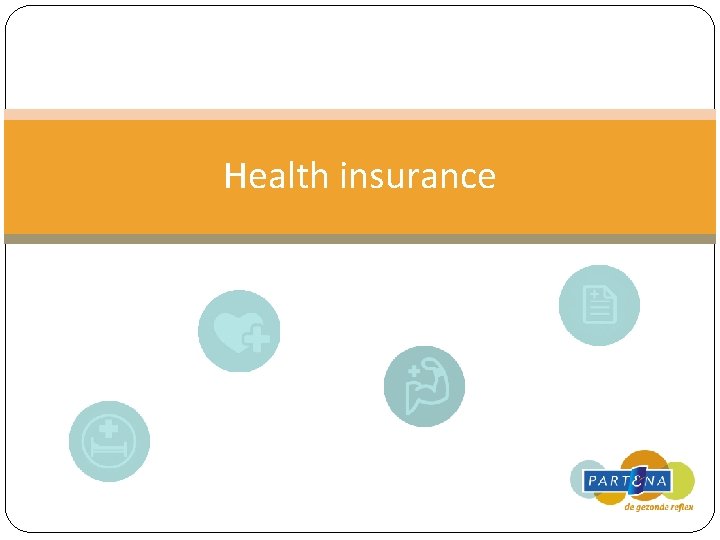 Health insurance

PARTENA
de gezonde reflex